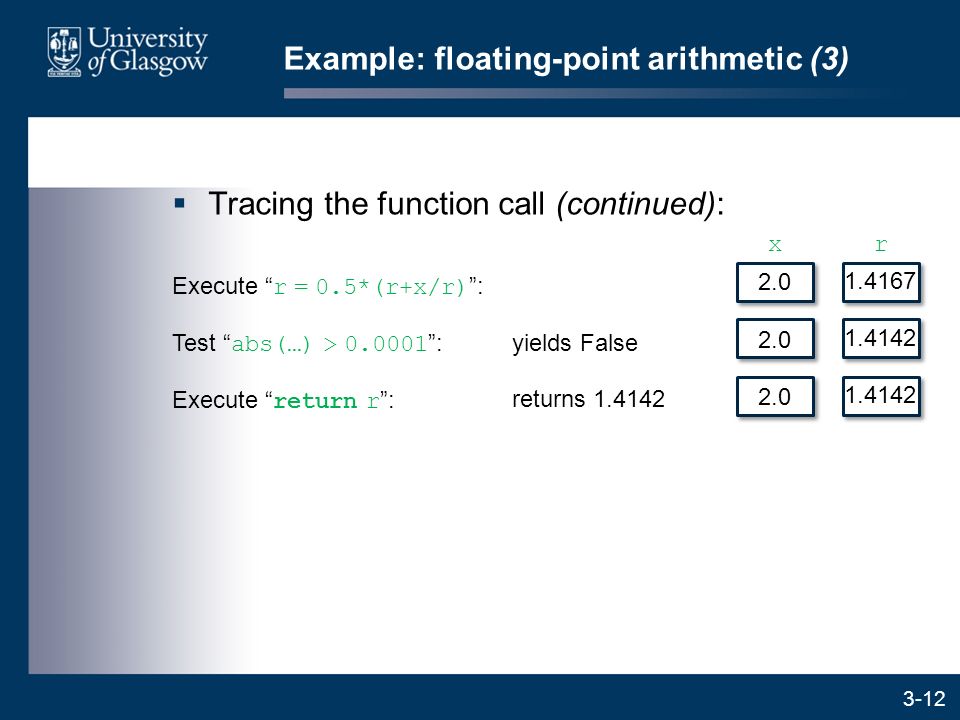 University of Glasgow

Example: floating-point arithmetic (3)

▪ Tracing the function call (continued):

| | | x | r |
|---|---|---|---|
| Execute “r = 0.5*(r+x/r)”: | | 2.0 | 1.4167 |
| Test “abs(…) > 0.0001”: | yields False | 2.0 | 1.4142 |
| Execute “return r”: | returns 1.4142 | 2.0 | 1.4142 |

3-12